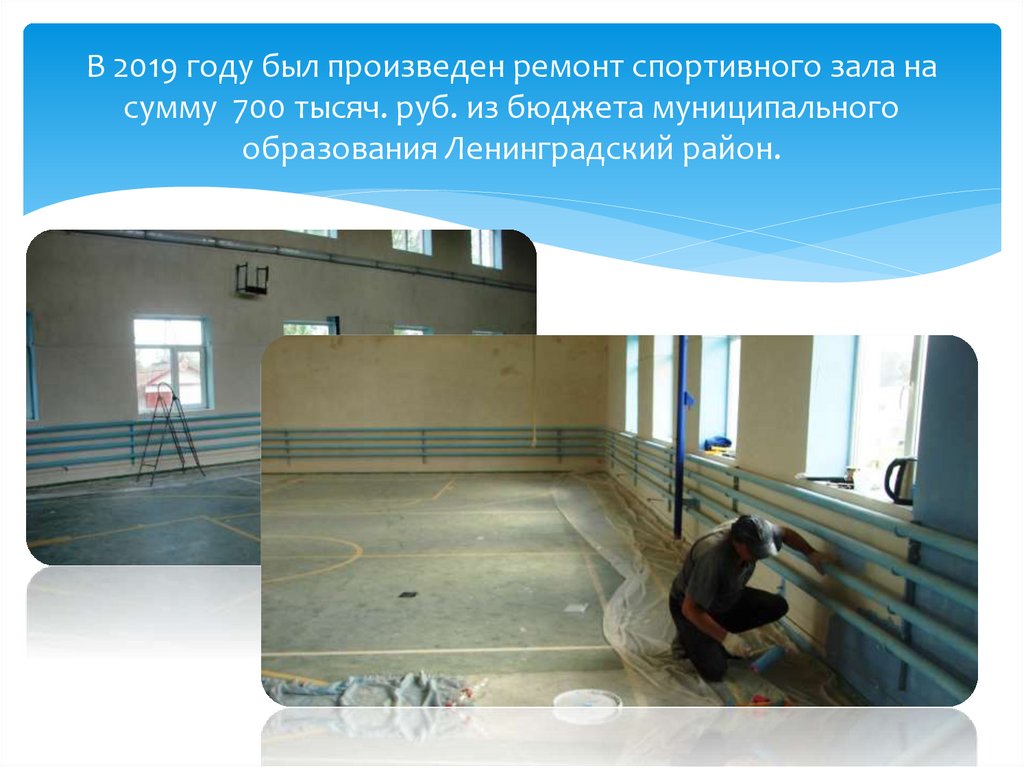 В 2019 году был произведен ремонт спортивного зала на сумму 700 тысяч. руб. из бюджета муниципального образования Ленинградский район.